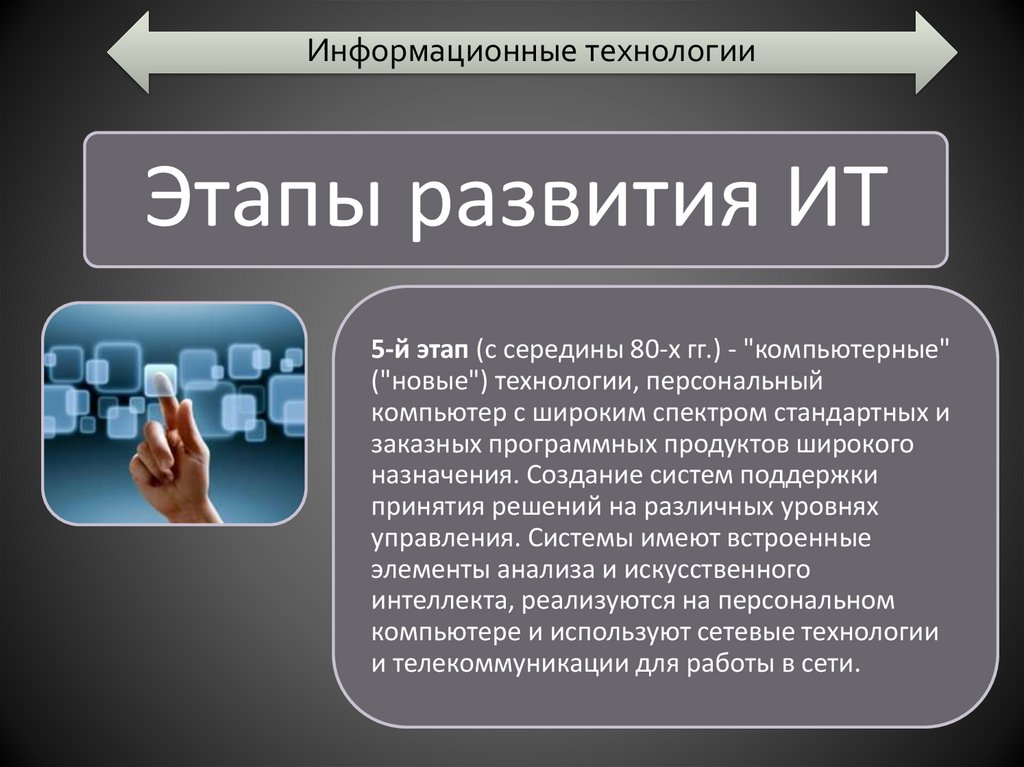 Информационные технологии

Этапы развития ИТ

5-й этап (с середины 80-х гг.) - "компьютерные" ("новые") технологии, персональный компьютер с широким спектром стандартных и заказных программных продуктов широкого назначения. Создание систем поддержки принятия решений на различных уровнях управления. Системы имеют встроенные элементы анализа и искусственного интеллекта, реализуются на персональном компьютере и используют сетевые технологии и телекоммуникации для работы в сети.